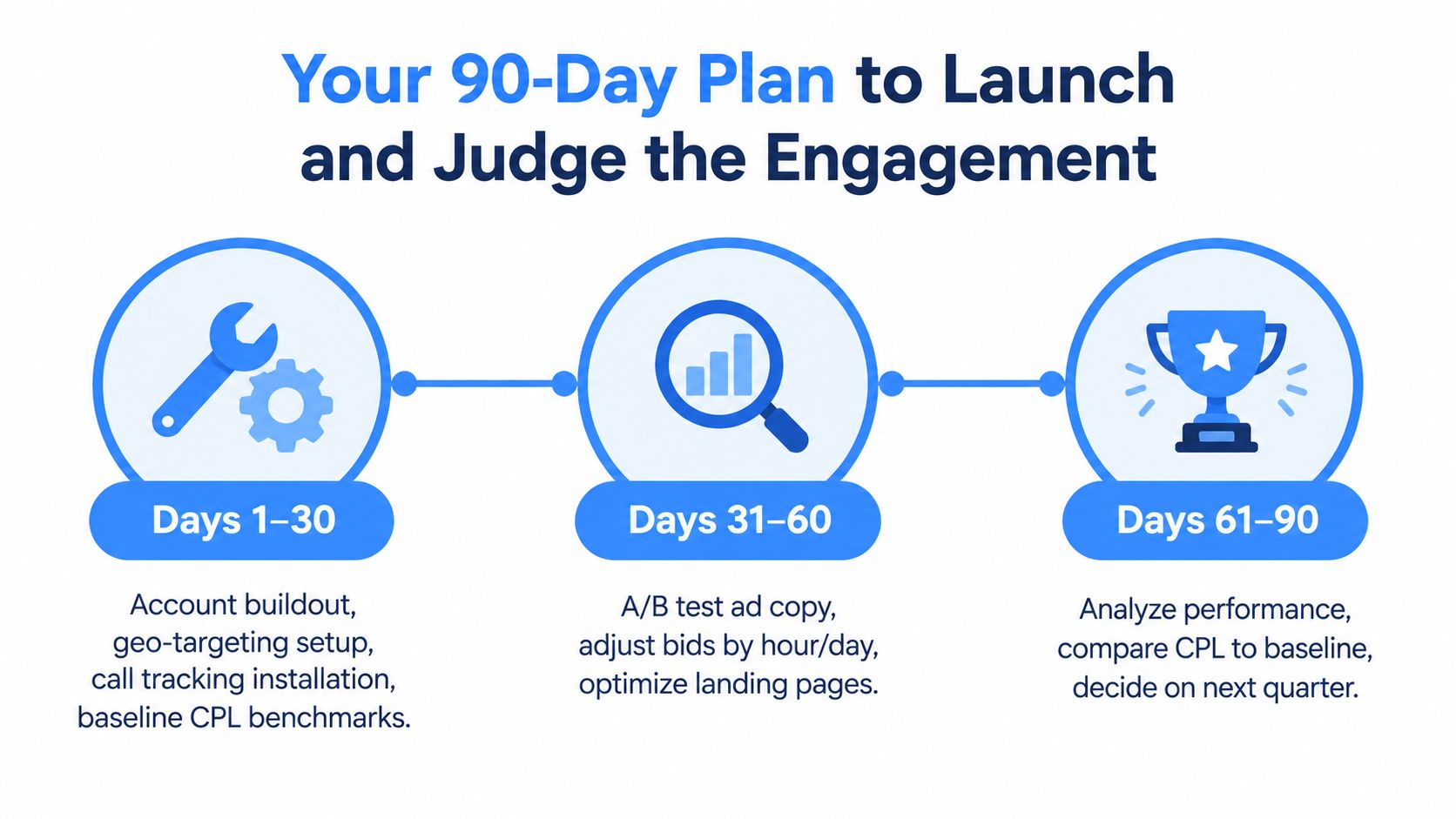 Your 90-Day Plan to Launch and Judge the Engagement

Days 1–30

Account buildout, geo-targeting setup, call tracking installation, baseline CPL benchmarks.

Days 31–60

A/B test ad copy, adjust bids by hour/day, optimize landing pages.

Days 61–90

Analyze performance, compare CPL to baseline, decide on next quarter.